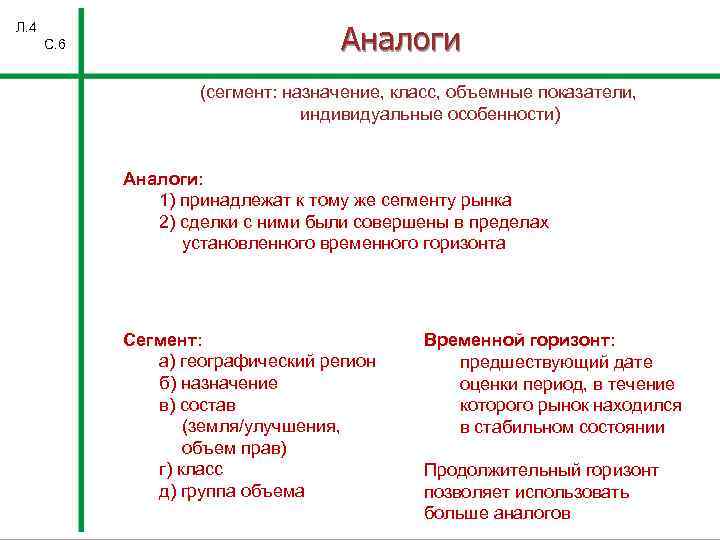 Л.4
С.6

Аналоги

(сегмент: назначение, класс, объемные показатели, индивидуальные особенности)

Аналоги:
1) принадлежат к тому же сегменту рынка
2) сделки с ними были совершены в пределах установленного временного горизонта

Сегмент:
а) географический регион
б) назначение
в) состав (земля/улучшения, объем прав)
г) класс
д) группа объема

Временной горизонт:
предшествующий дате оценки период, в течение которого рынок находился в стабильном состоянии

Продолжительный горизонт позволяет использовать больше аналогов